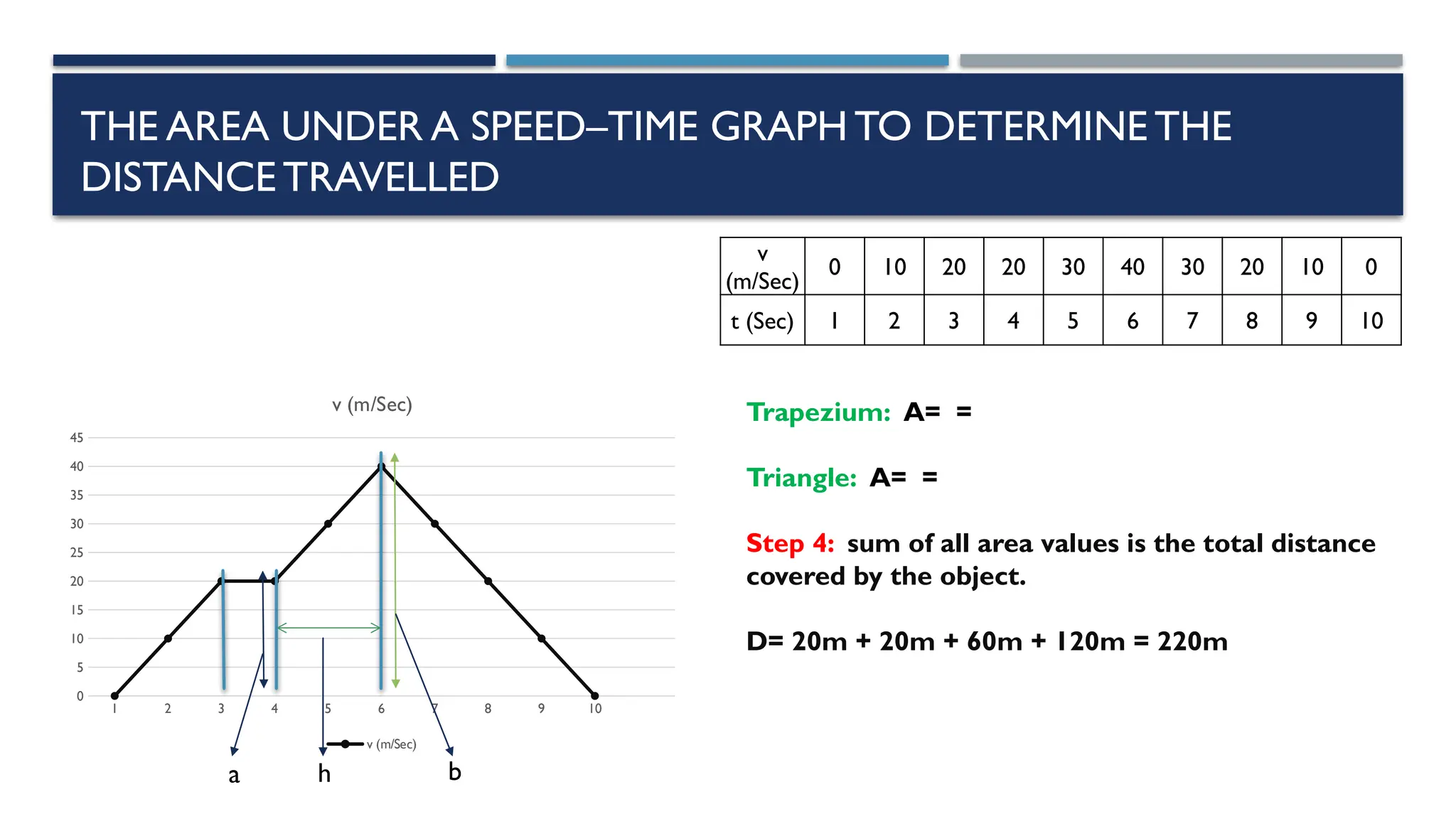 THE AREA UNDER A SPEED–TIME GRAPH TO DETERMINE THE DISTANCE TRAVELLED

| v (m/Sec) | 0 | 10 | 20 | 20 | 30 | 40 | 30 | 20 | 10 | 0 |
|---|---|---|---|---|---|---|---|---|---|---|
| t (Sec) | 1 | 2 | 3 | 4 | 5 | 6 | 7 | 8 | 9 | 10 |

v (m/Sec)

45
40
35
30
25
20
15
10
5
0

1 2 3 4 5 6 7 8 9 10

v (m/Sec)

a h b

Trapezium: A= =

Triangle: A= =

Step 4: sum of all area values is the total distance covered by the object.

D= 20m + 20m + 60m + 120m = 220m